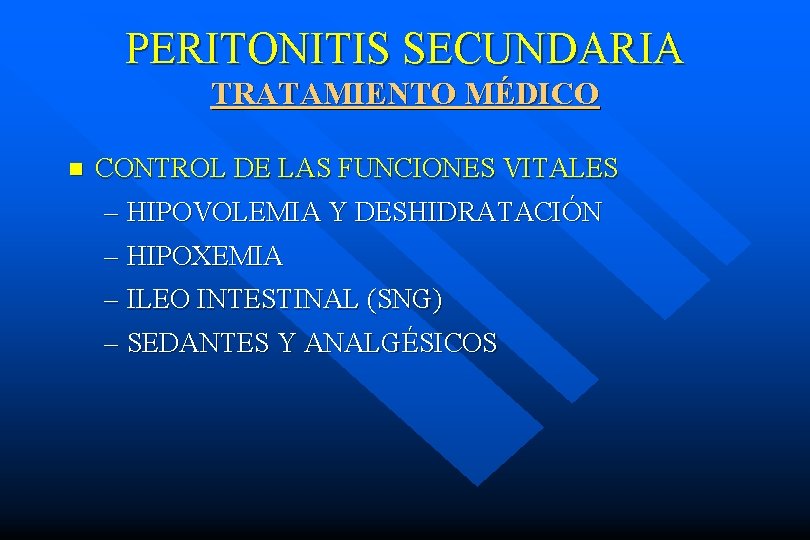 PERITONITIS SECUNDARIA
TRATAMIENTO MÉDICO

CONTROL DE LAS FUNCIONES VITALES
– HIPOVOLEMIA Y DESHIDRATACIÓN
– HIPOXEMIA
– ILEO INTESTINAL (SNG)
– SEDANTES Y ANALGÉSICOS